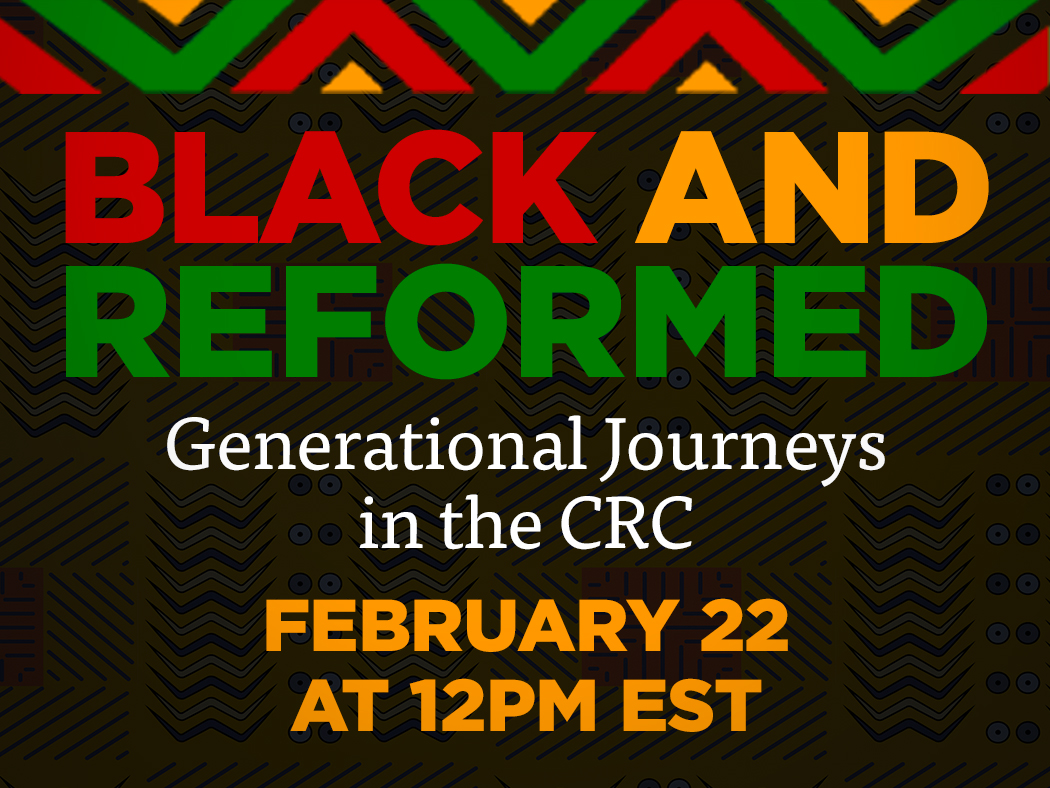 BLACK AND REFORMED

Generational Journeys in the CRC

FEBRUARY 22 AT 12PM EST